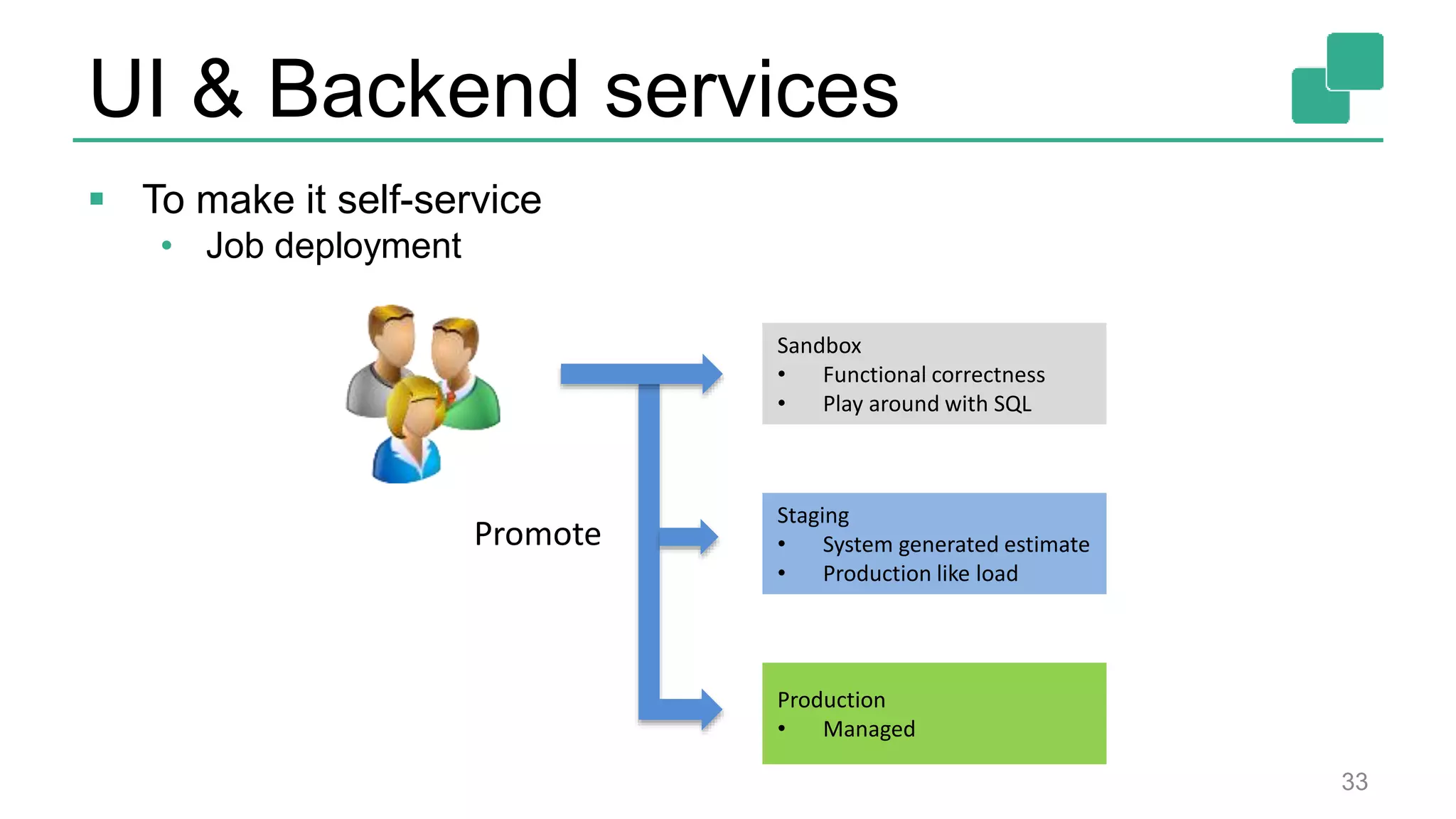 UI & Backend services

▪ To make it self-service
• Job deployment

Promote

Sandbox
• Functional correctness
• Play around with SQL

Staging
• System generated estimate
• Production like load

Production
• Managed

33